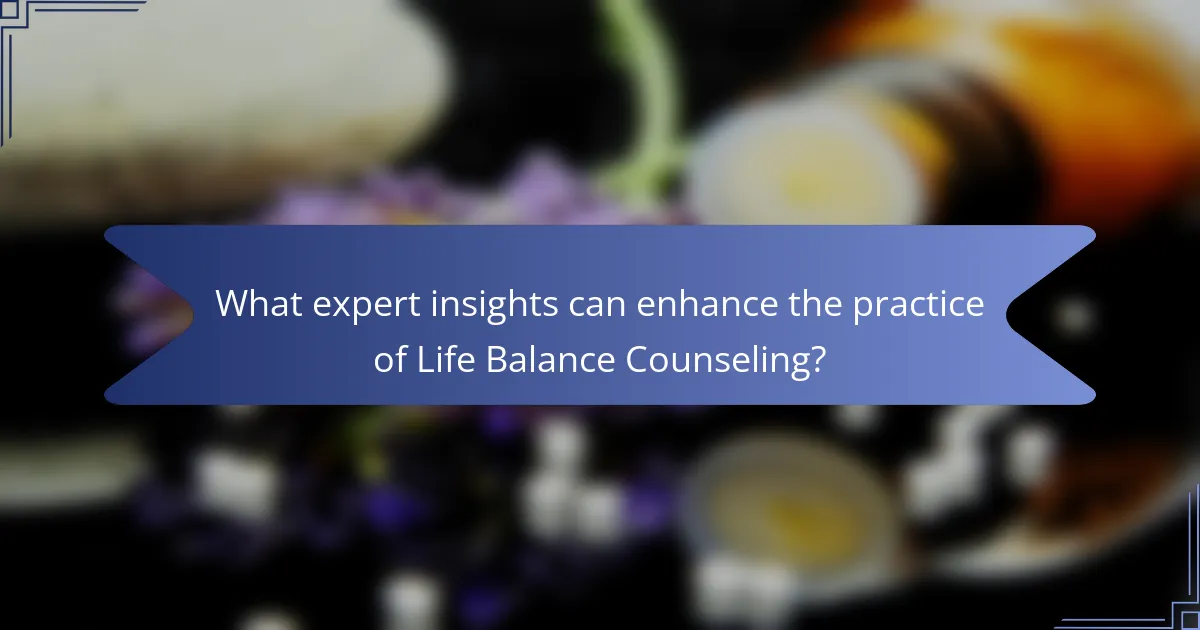 What expert insights can enhance the practice of Life Balance Counseling?